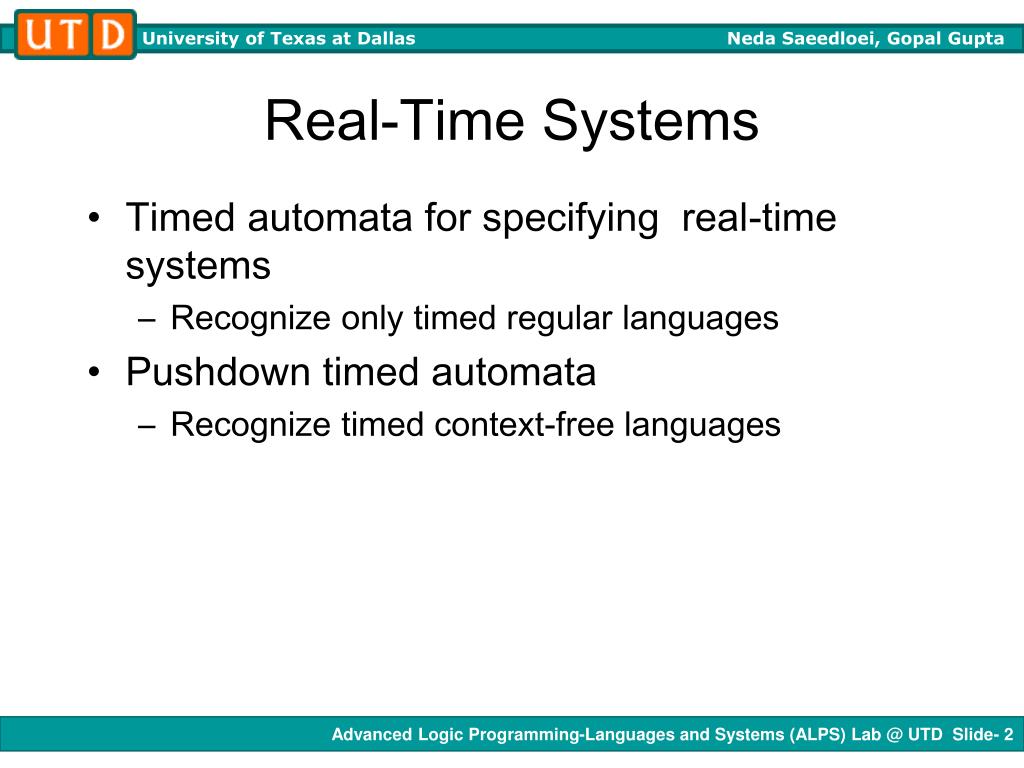 UTD University of Texas at Dallas Neda Saeedloei, Gopal Gupta

Real-Time Systems

• Timed automata for specifying real-time systems
– Recognize only timed regular languages
• Pushdown timed automata
– Recognize timed context-free languages

Advanced Logic Programming-Languages and Systems (ALPS) Lab @ UTD Slide- 2